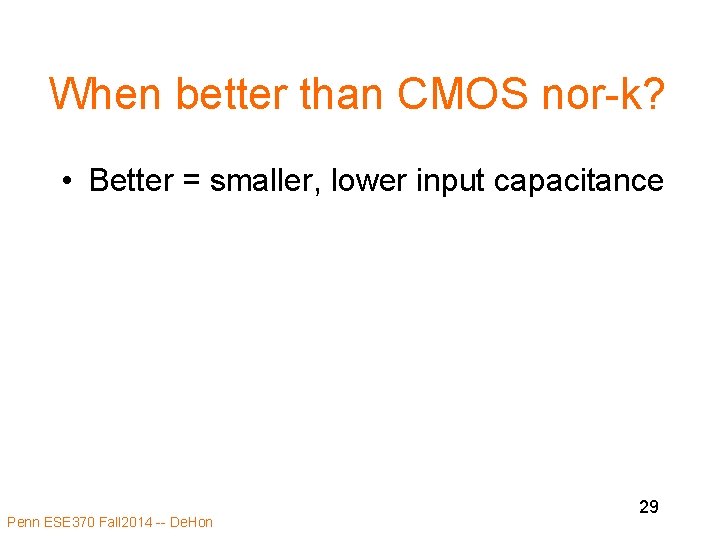 When better than CMOS nor-k?

• Better = smaller, lower input capacitance

29

Penn ESE370 Fall2014 -- DeHon